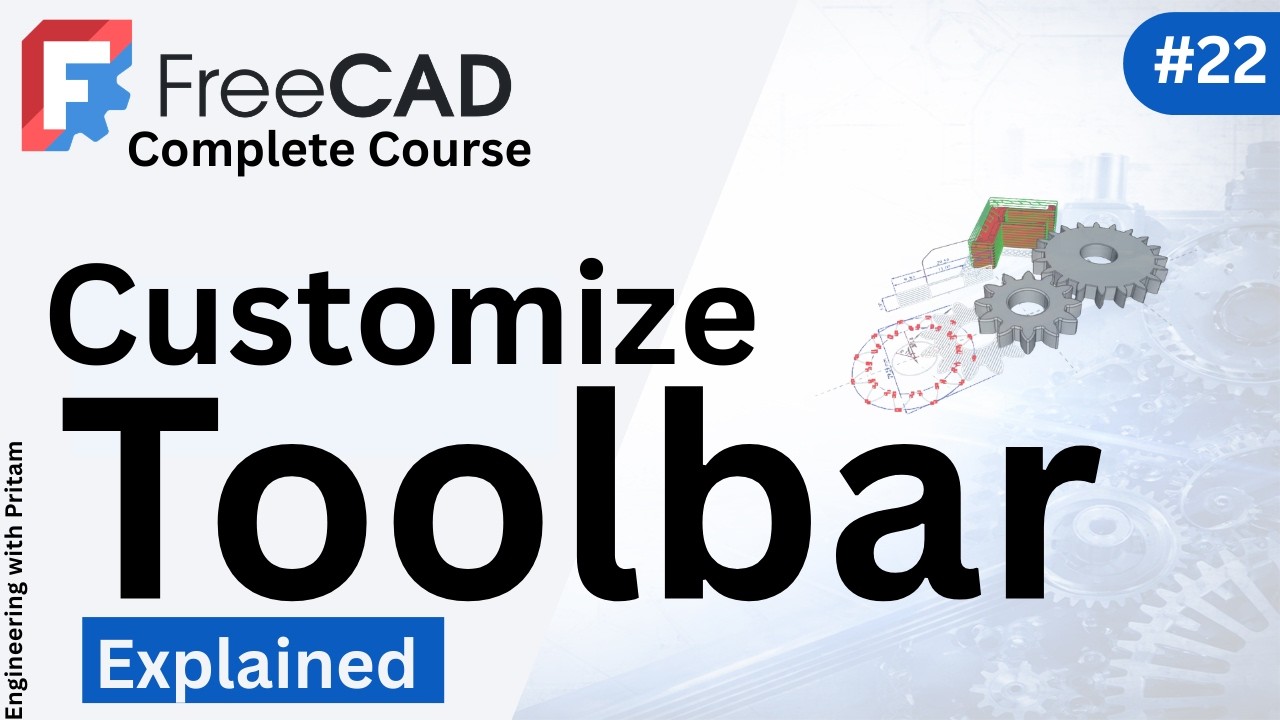 FreeCAD
Complete Course

#22

Customize
Toolbar
Explained

Engineering with Pritam